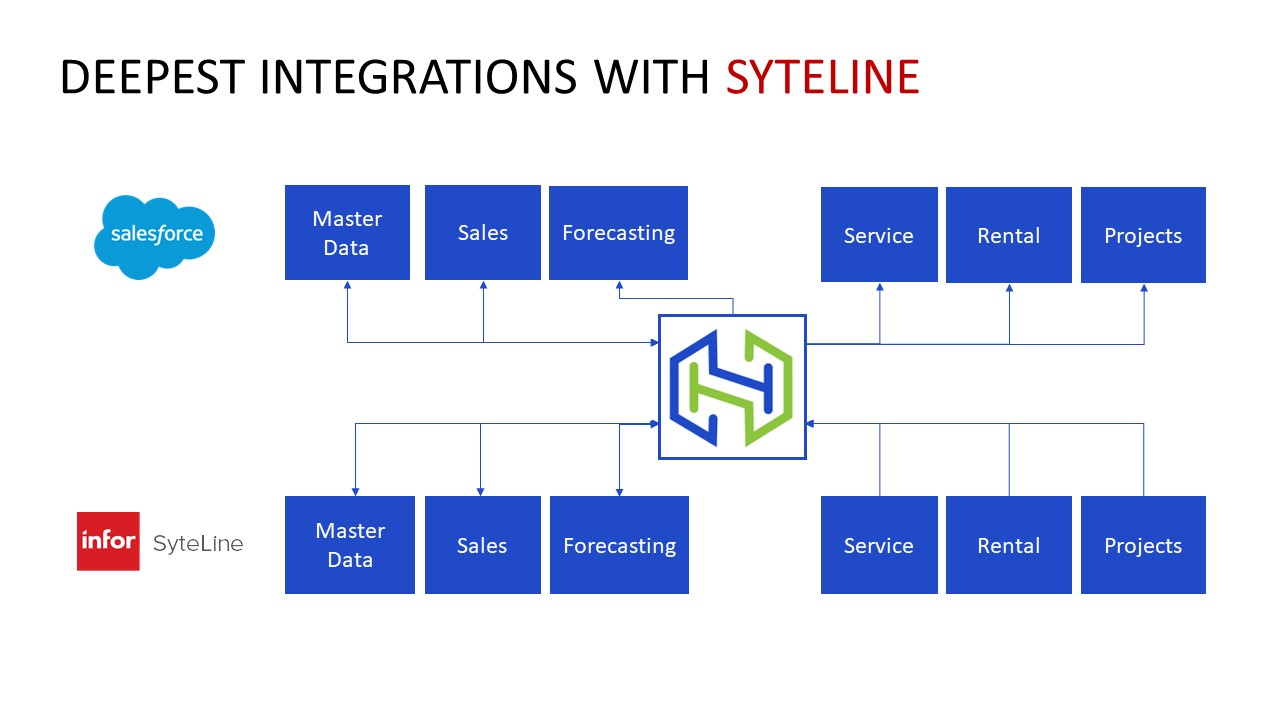 DEEPEST INTEGRATIONS WITH SYTELINE

salesforce

Master Data

Sales

Forecasting

Service

Rental

Projects

infor SyteLine

Master Data

Sales

Forecasting

Service

Rental

Projects